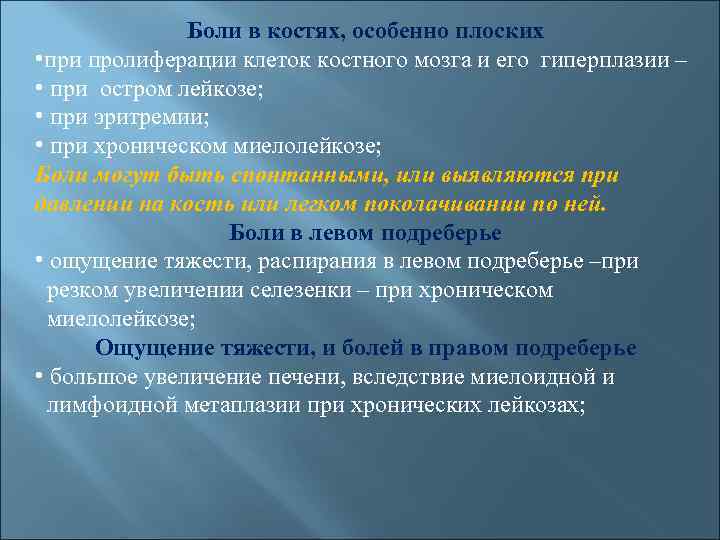 Боли в костях, особенно плоских

▪при пролиферации клеток костного мозга и его гиперплазии –
▪ при остром лейкозе;
▪ при эритремии;
▪ при хроническом миелолейкозе;

Боли могут быть спонтанными, или выявляются при давлении на кость или легком поколачивании по ней.

Боли в левом подреберье

▪ ощущение тяжести, распирания в левом подреберье –при резком увеличении селезенки – при хроническом миелолейкозе;

Ощущение тяжести, и болей в правом подреберье

▪ большое увеличение печени, вследствие миелоидной и лимфоидной метаплазии при хронических лейкозах;